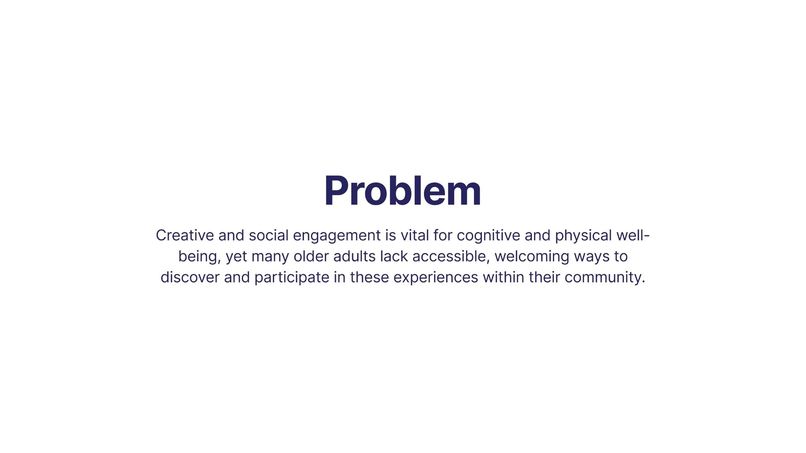 Problem

Creative and social engagement is vital for cognitive and physical well-being, yet many older adults lack accessible, welcoming ways to discover and participate in these experiences within their community.